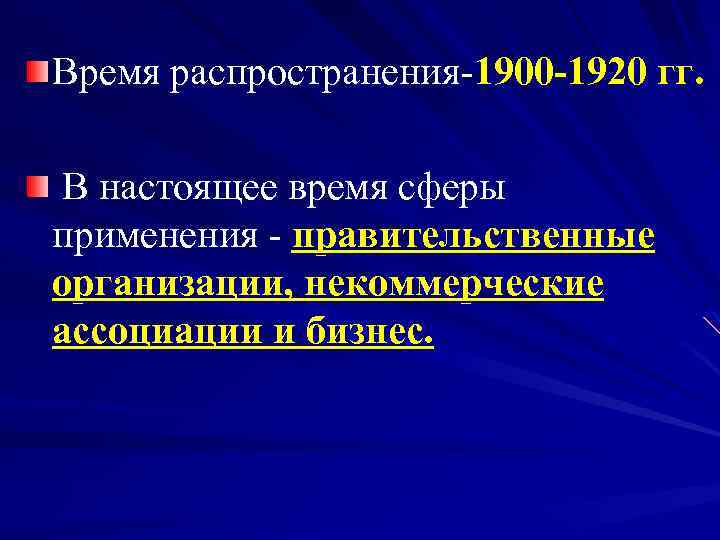 Время распространения-1900-1920 гг.

В настоящее время сферы применения - правительственные организации, некоммерческие ассоциации и бизнес.